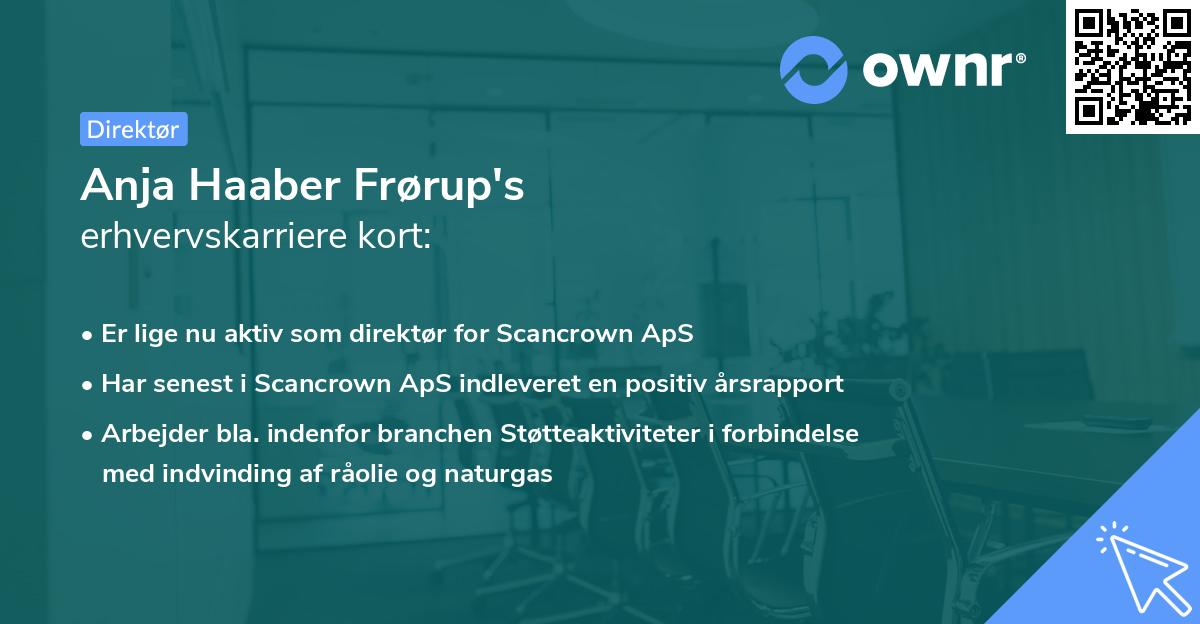 ownr®

Direktør

Anja Haaber Frørup's
erhvervskarriere kort:

• Er lige nu aktiv som direktør for Scancrown ApS
• Har senest i Scancrown ApS indleveret en positiv årsrapport
• Arbejder bla. indenfor branchen Støtteaktiviteter i forbindelse med indvinding af råolie og naturgas